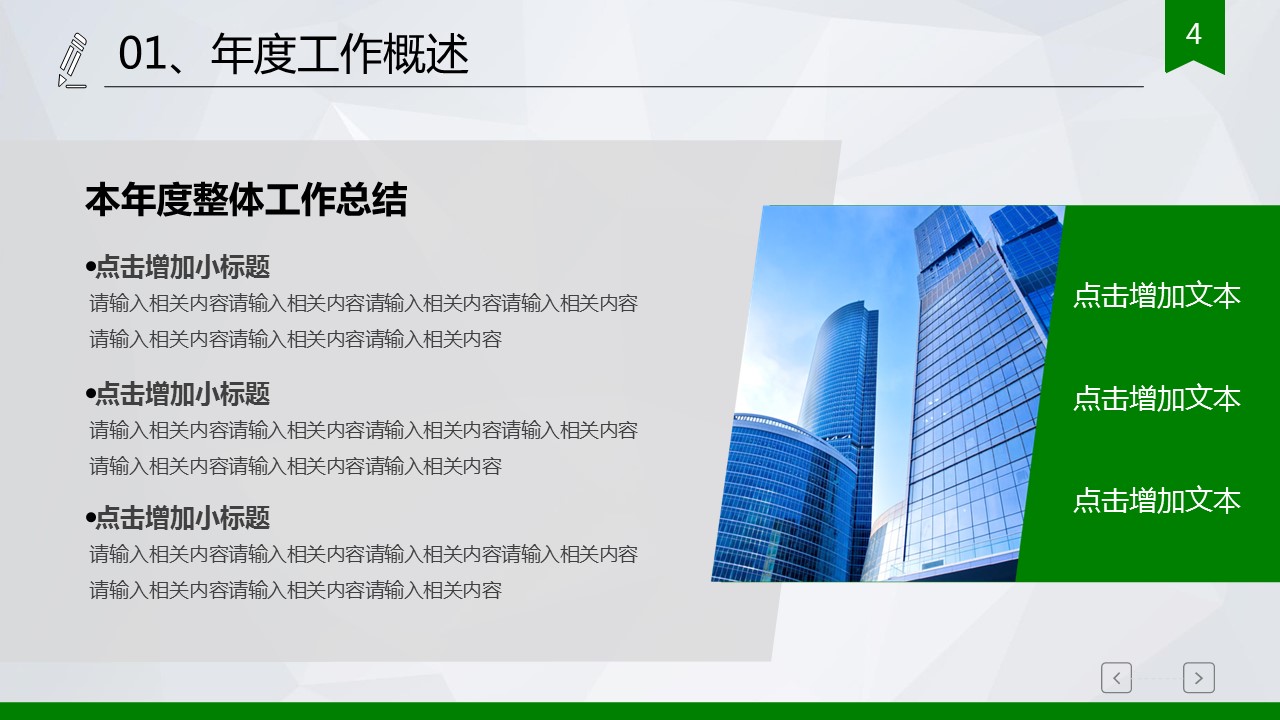 01、年度工作概述

4

本年度整体工作总结

•点击增加小标题
请输入相关内容请输入相关内容请输入相关内容请输入相关内容请输入相关内容请输入相关内容请输入相关内容

•点击增加小标题
请输入相关内容请输入相关内容请输入相关内容请输入相关内容请输入相关内容请输入相关内容请输入相关内容

•点击增加小标题
请输入相关内容请输入相关内容请输入相关内容请输入相关内容请输入相关内容请输入相关内容请输入相关内容

点击增加文本

点击增加文本

点击增加文本